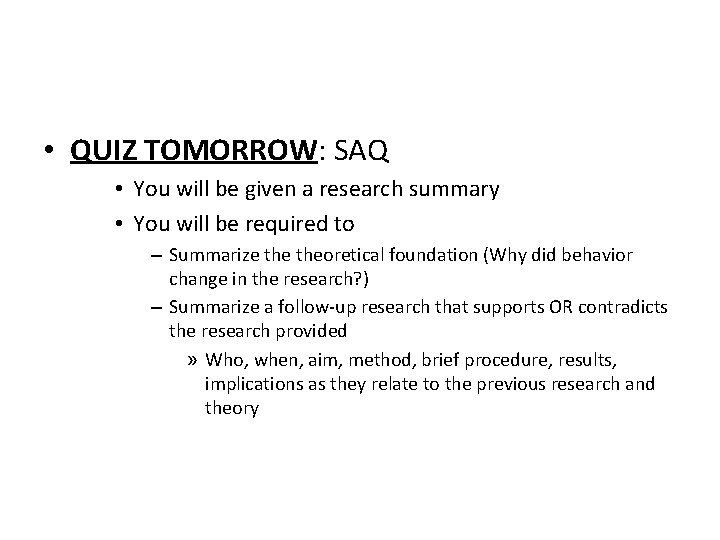 • QUIZ TOMORROW: SAQ

• You will be given a research summary

• You will be required to

– Summarize the theoretical foundation (Why did behavior change in the research?)

– Summarize a follow-up research that supports OR contradicts the research provided

» Who, when, aim, method, brief procedure, results, implications as they relate to the previous research and theory